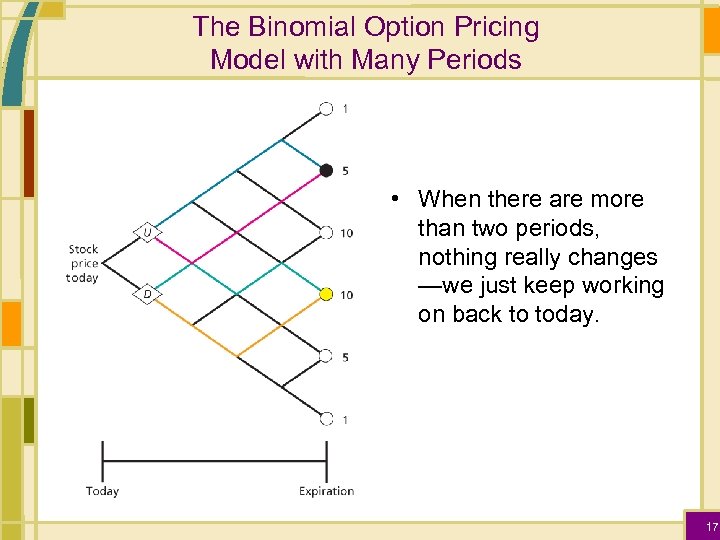 The Binomial Option Pricing Model with Many Periods

1
5
10
10
5
1

U
D

Stock price today

Today
Expiration

• When there are more than two periods, nothing really changes —we just keep working on back to today.

17